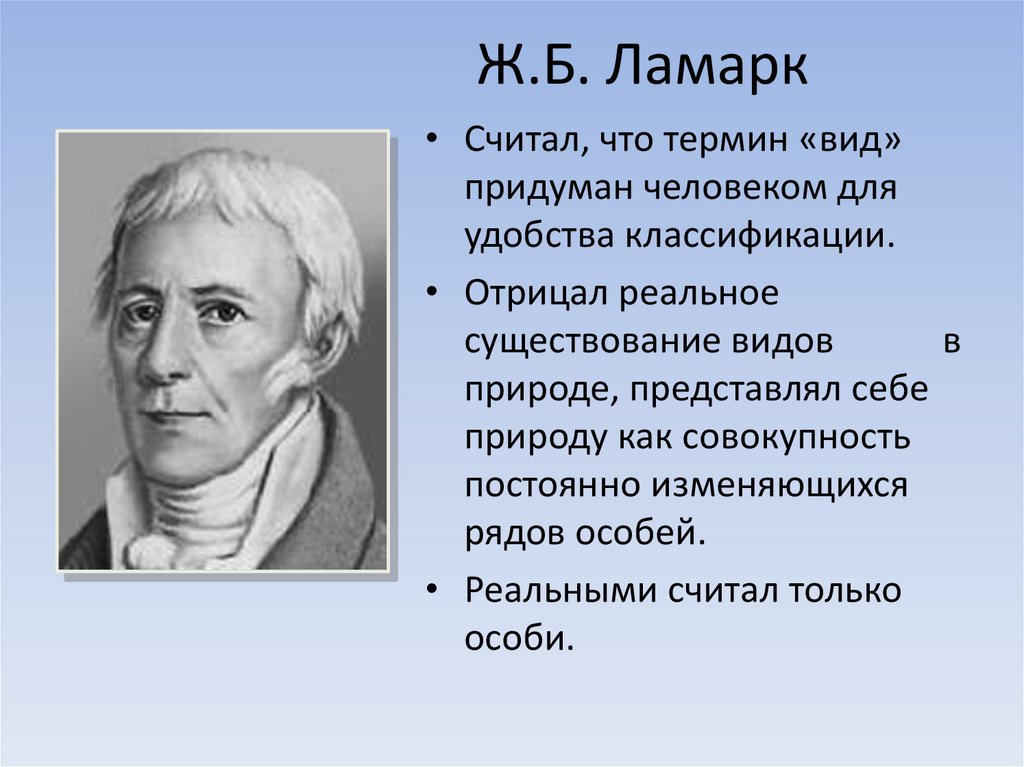 Ж.Б. Ламарк

• Считал, что термин «вид» придуман человеком для удобства классификации.

• Отрицал реальное существование видов в природе, представлял себе природу как совокупность постоянно изменяющихся рядов особей.

• Реальными считал только особи.